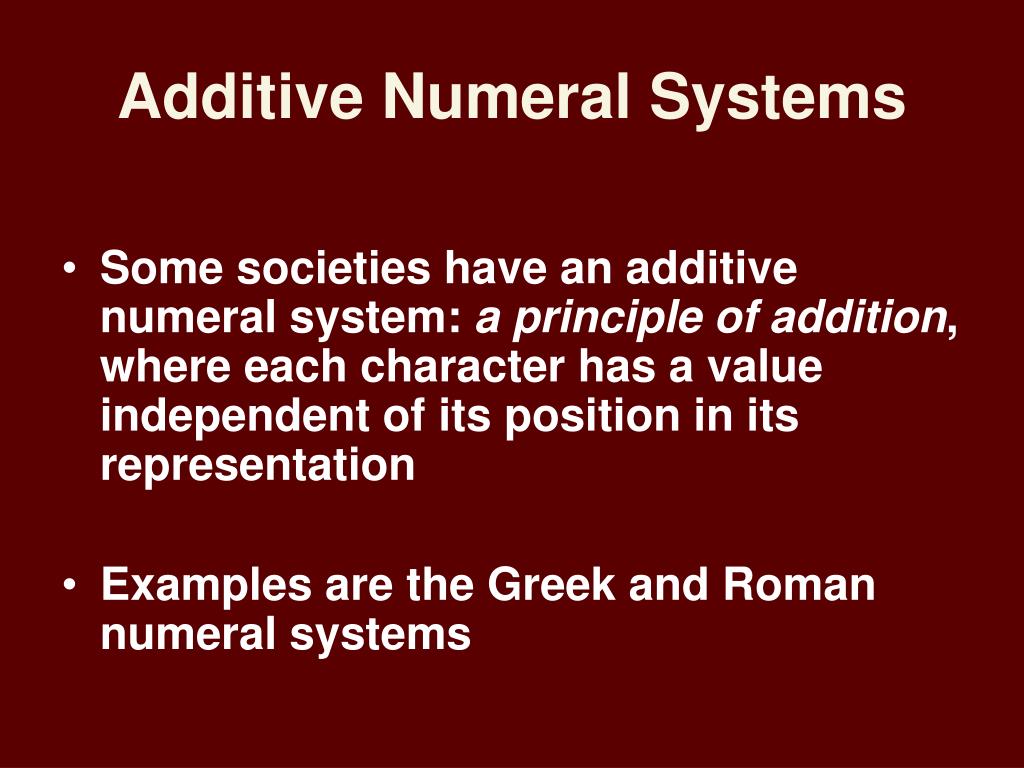 Additive Numeral Systems

• Some societies have an additive numeral system: a principle of addition, where each character has a value independent of its position in its representation

• Examples are the Greek and Roman numeral systems